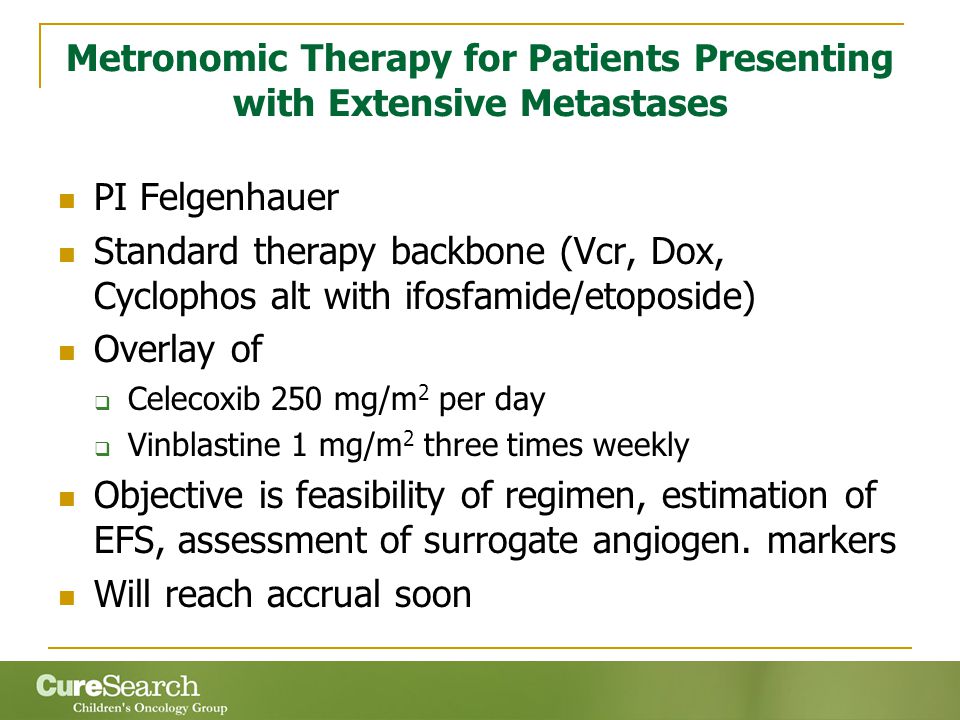 Metronomic Therapy for Patients Presenting with Extensive Metastases

- PI Felgenhauer
- Standard therapy backbone (Vcr, Dox, Cyclophos alt with ifosfamide/etoposide)
- Overlay of
  - Celecoxib 250 mg/m$^2$ per day
  - Vinblastine 1 mg/m$^2$ three times weekly
- Objective is feasibility of regimen, estimation of EFS, assessment of surrogate angiogen. markers
- Will reach accrual soon

CureSearch
Children's Oncology Group